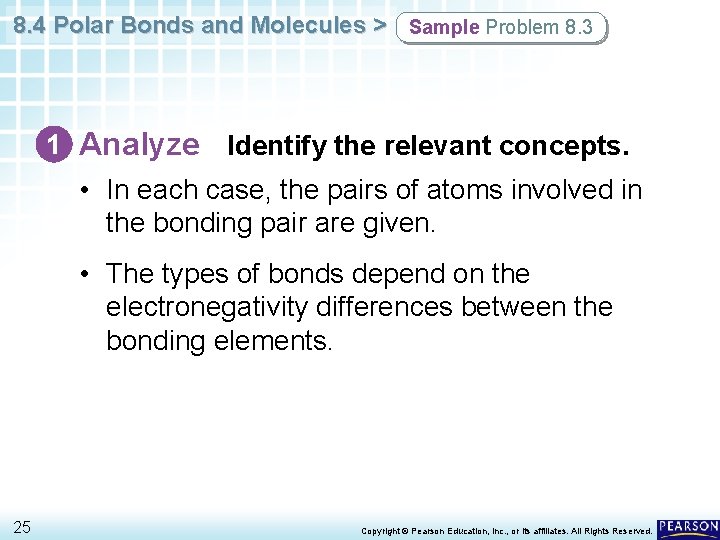 8.4 Polar Bonds and Molecules > Sample Problem 8.3

1 Analyze Identify the relevant concepts.

• In each case, the pairs of atoms involved in the bonding pair are given.

• The types of bonds depend on the electronegativity differences between the bonding elements.

25

Copyright © Pearson Education, Inc., or its affiliates. All Rights Reserved.

PEARSON